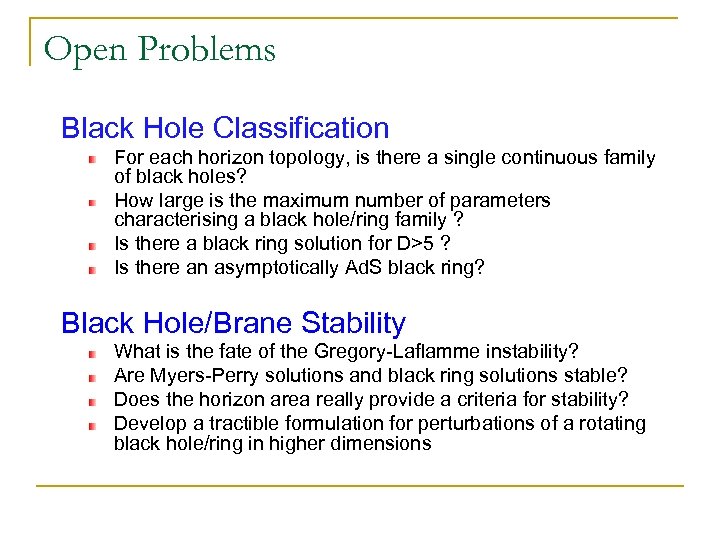 Open Problems

Black Hole Classification

For each horizon topology, is there a single continuous family of black holes?

How large is the maximum number of parameters characterising a black hole/ring family ?

Is there a black ring solution for D>5 ?

Is there an asymptotically AdS black ring?

Black Hole/Brane Stability

What is the fate of the Gregory-Laflamme instability?

Are Myers-Perry solutions and black ring solutions stable?

Does the horizon area really provide a criteria for stability?

Develop a tractible formulation for perturbations of a rotating black hole/ring in higher dimensions